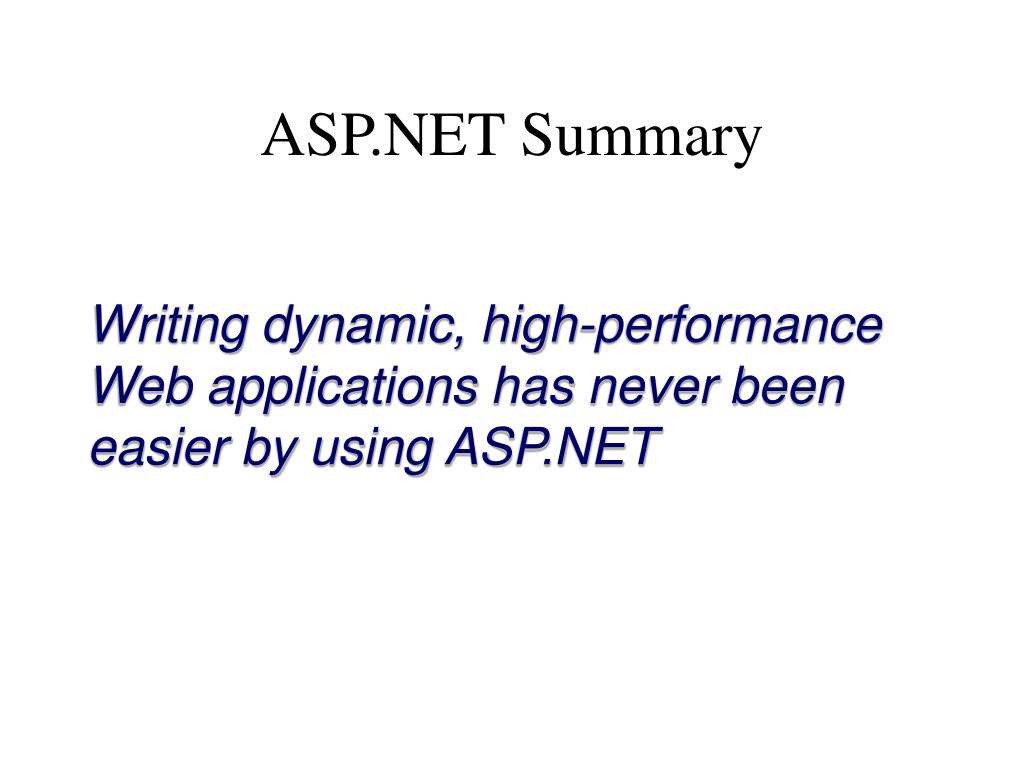 ASP.NET Summary

Writing dynamic, high-performance Web applications has never been easier by using ASP.NET